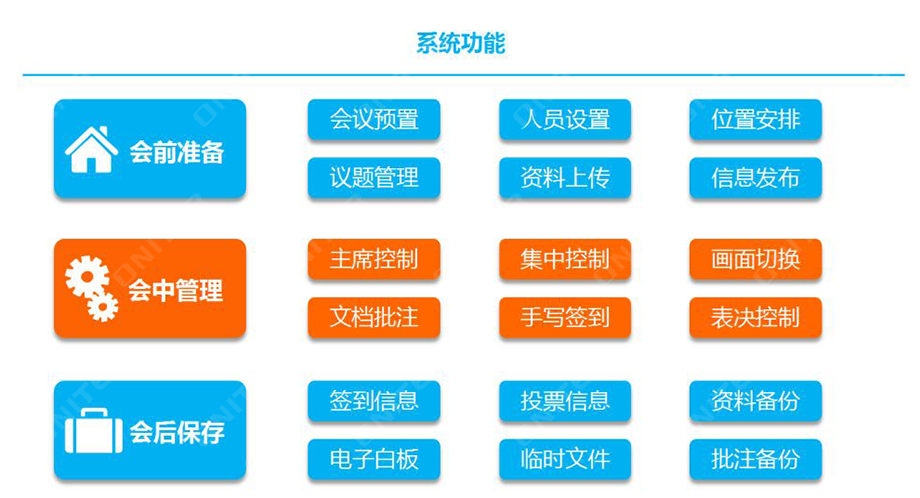 系统功能

会前准备

会议预置
人员设置
位置安排
议题管理
资料上传
信息发布

会中管理

主席控制
集中控制
画面切换
文档批注
手写签到
表决控制

会后保存

签到信息
投票信息
资料备份
电子白板
临时文件
批注备份